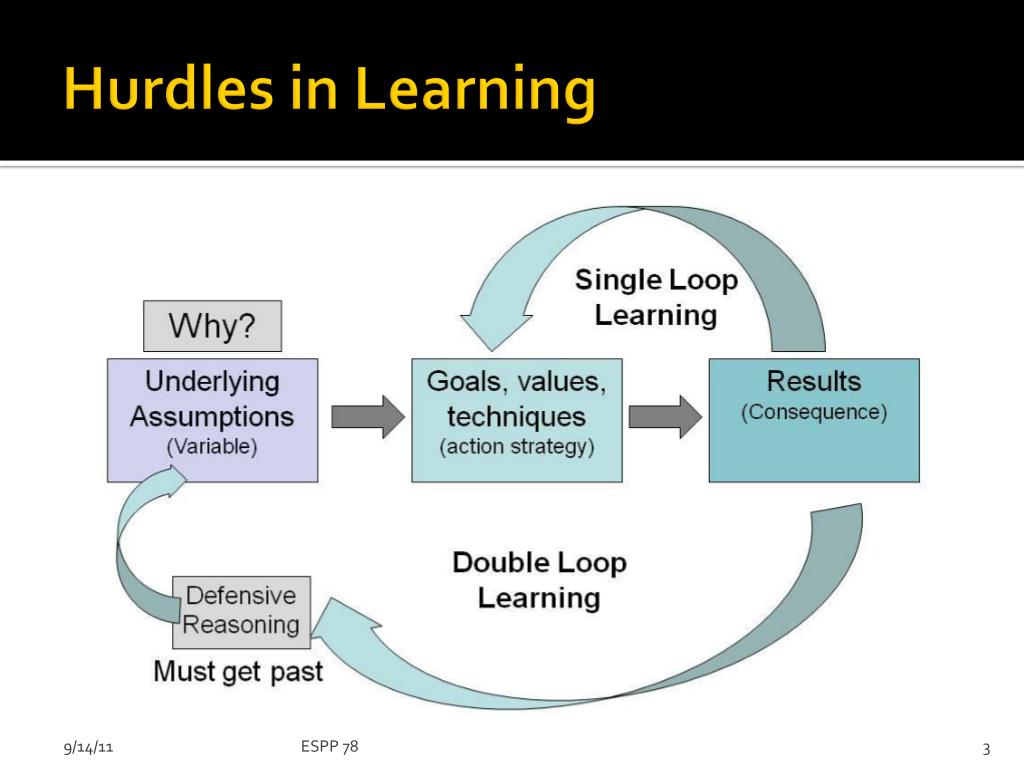 Hurdles in Learning

Single Loop Learning

Why?

Underlying Assumptions
(Variable)

Goals, values, techniques
(action strategy)

Results
(Consequence)

Double Loop Learning

Defensive Reasoning

Must get past

9/14/11

ESPP 78

3